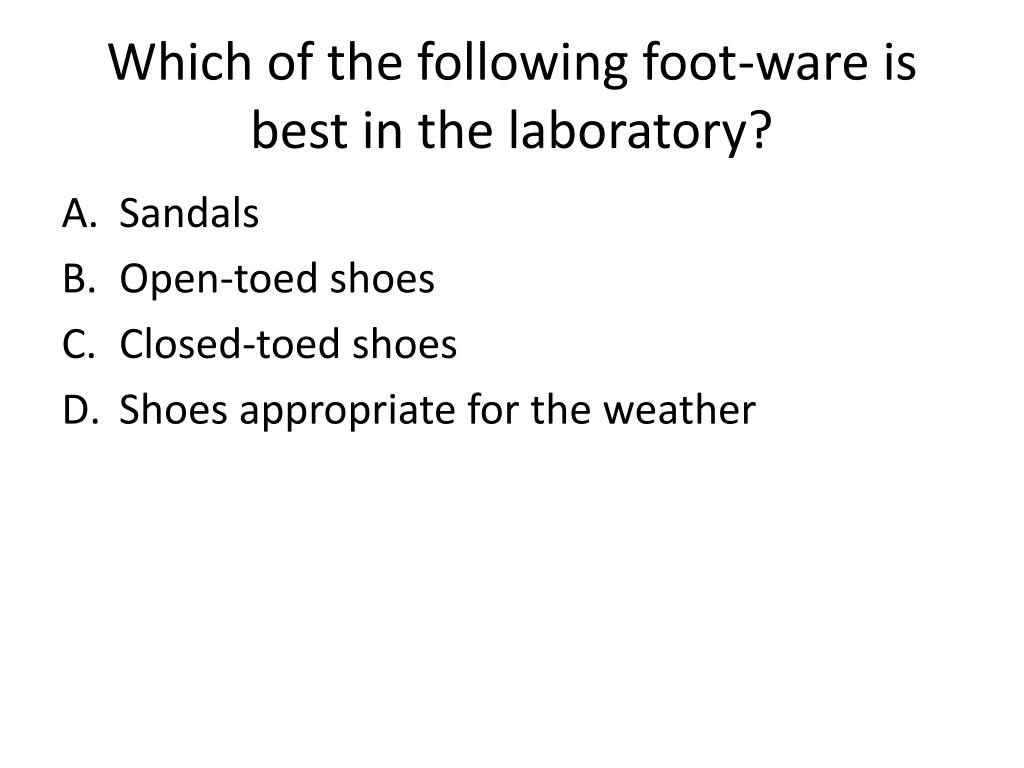 Which of the following foot-ware is best in the laboratory?

A. Sandals
B. Open-toed shoes
C. Closed-toed shoes
D. Shoes appropriate for the weather